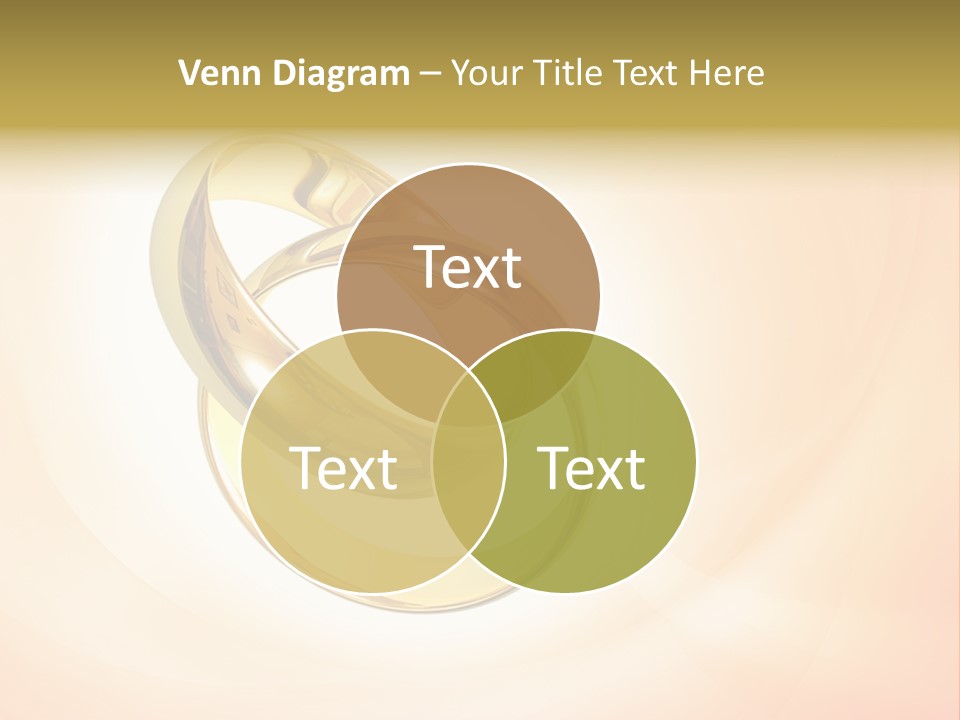 Venn Diagram – Your Title Text Here

Text

Text

Text